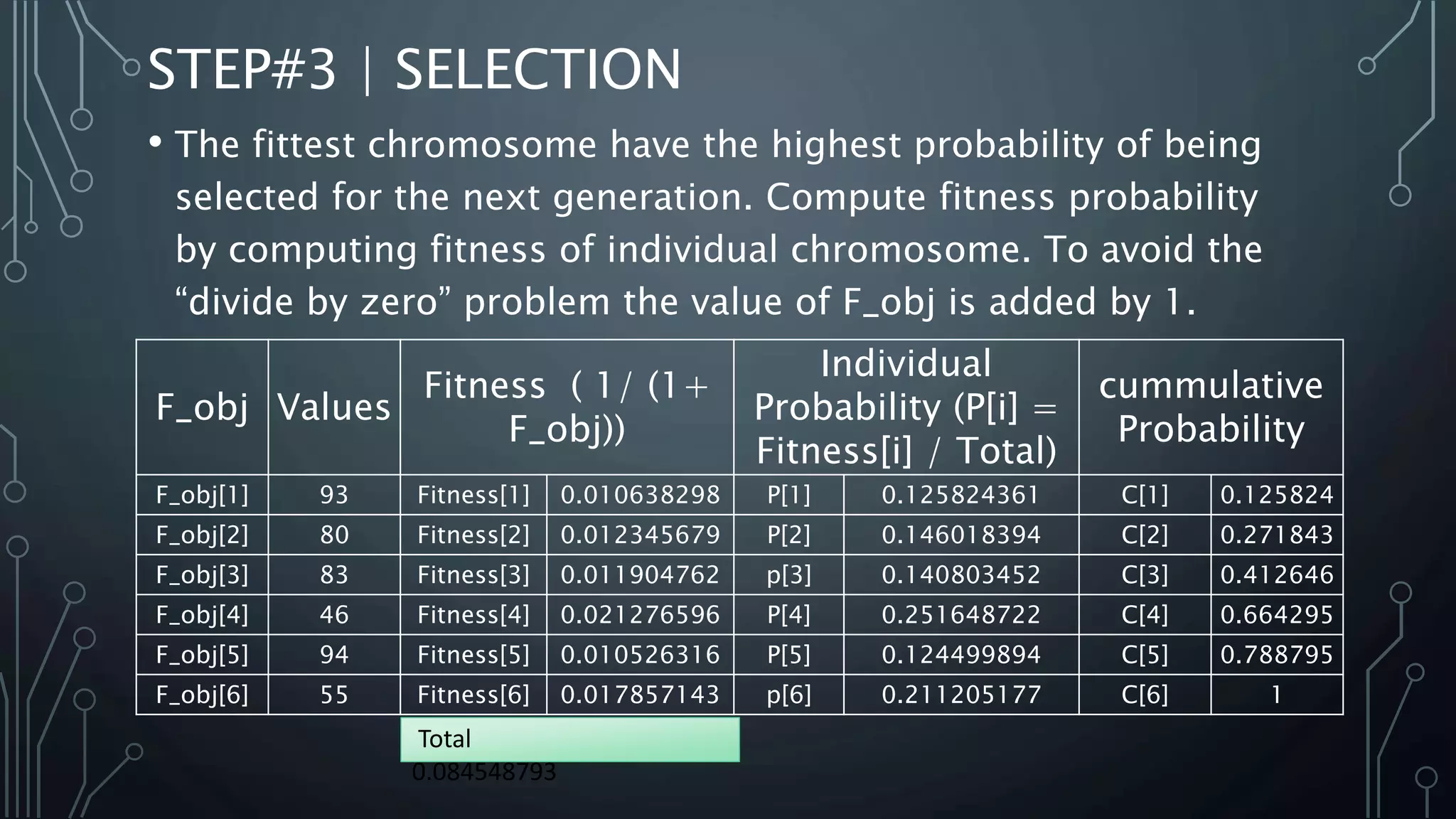 STEP#3 | SELECTION

• The fittest chromosome have the highest probability of being selected for the next generation. Compute fitness probability by computing fitness of individual chromosome. To avoid the “divide by zero” problem the value of F_obj is added by 1.

| F_obj | Values | Fitness ( 1/ (1+ F_obj)) | | Individual Probability (P[i] = Fitness[i] / Total) | | cummulative Probability | |
|---|---|---|---|---|---|---|---|
| F_obj[1] | 93 | Fitness[1] | 0.010638298 | P[1] | 0.125824361 | C[1] | 0.125824 |
| F_obj[2] | 80 | Fitness[2] | 0.012345679 | P[2] | 0.146018394 | C[2] | 0.271843 |
| F_obj[3] | 83 | Fitness[3] | 0.011904762 | p[3] | 0.140803452 | C[3] | 0.412646 |
| F_obj[4] | 46 | Fitness[4] | 0.021276596 | P[4] | 0.251648722 | C[4] | 0.664295 |
| F_obj[5] | 94 | Fitness[5] | 0.010526316 | P[5] | 0.124499894 | C[5] | 0.788795 |
| F_obj[6] | 55 | Fitness[6] | 0.017857143 | p[6] | 0.211205177 | C[6] | 1 |

Total
0.084548793